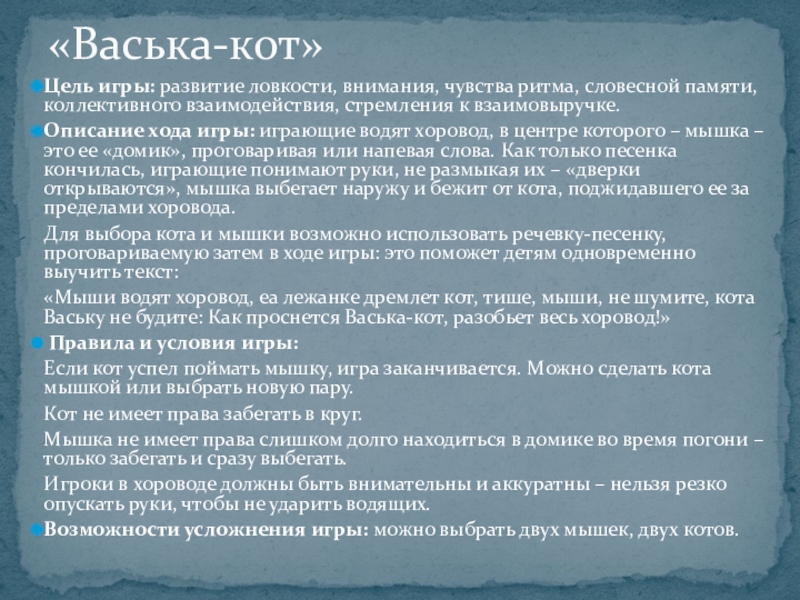 «Васька-кот»

Цель игры: развитие ловкости, внимания, чувства ритма, словесной памяти, коллективного взаимодействия, стремления к взаимовыручке.

Описание хода игры: играющие водят хоровод, в центре которого – мышка – это ее «домик», проговаривая или напевая слова. Как только песенка кончилась, играющие понимают руки, не размыкая их – «дверки открываются», мышка выбегает наружу и бежит от кота, поджидавшего ее за пределами хоровода.

Для выбора кота и мышки возможно использовать речевку-песенку, проговариваемую затем в ходе игры: это поможет детям одновременно выучить текст:

«Мыши водят хоровод, еа лежанке дремлет кот, тише, мыши, не шумите, кота Ваську не будите: Как проснется Васька-кот, разобьет весь хоровод!»

Правила и условия игры:

Если кот успел поймать мышку, игра заканчивается. Можно сделать кота мышкой или выбрать новую пару.

Кот не имеет права забегать в круг.

Мышка не имеет права слишком долго находиться в домике во время погони – только забегать и сразу выбегать.

Игроки в хороводе должны быть внимательны и аккуратны – нельзя резко опускать руки, чтобы не ударить водящих.

Возможности усложнения игры: можно выбрать двух мышек, двух котов.